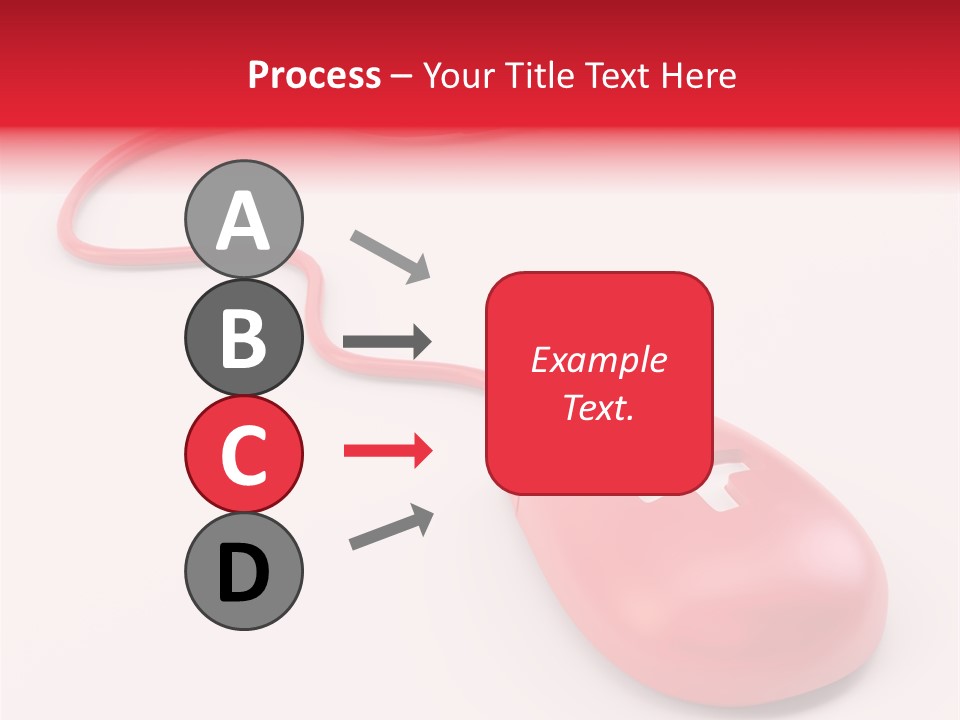 Process – Your Title Text Here

A

B

C

D

Example Text.